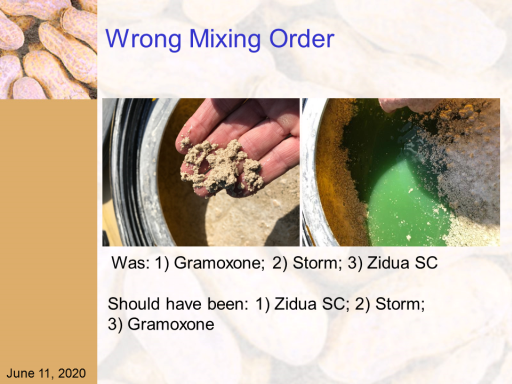 Wrong Mixing Order

Was: 1) Gramoxone; 2) Storm; 3) Zidua SC

Should have been: 1) Zidua SC; 2) Storm; 3) Gramoxone

June 11, 2020